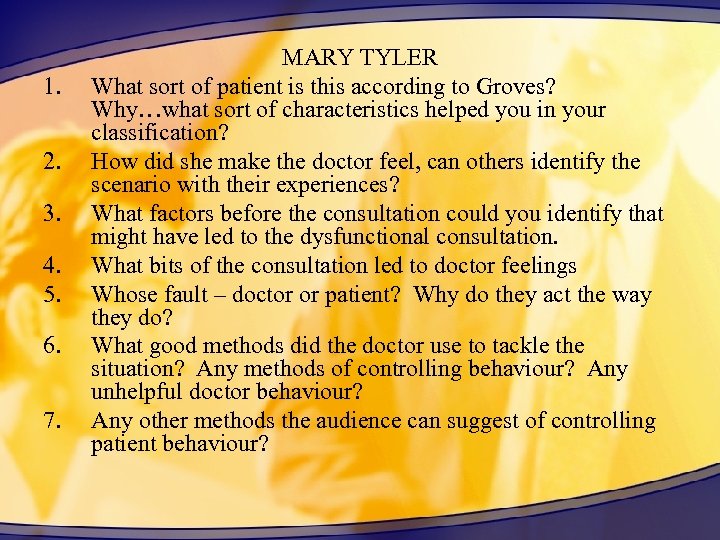 MARY TYLER

1. What sort of patient is this according to Groves? Why…what sort of characteristics helped you in your classification?
2. How did she make the doctor feel, can others identify the scenario with their experiences?
3. What factors before the consultation could you identify that might have led to the dysfunctional consultation.
4. What bits of the consultation led to doctor feelings
5. Whose fault – doctor or patient? Why do they act the way they do?
6. What good methods did the doctor use to tackle the situation? Any methods of controlling behaviour? Any unhelpful doctor behaviour?
7. Any other methods the audience can suggest of controlling patient behaviour?